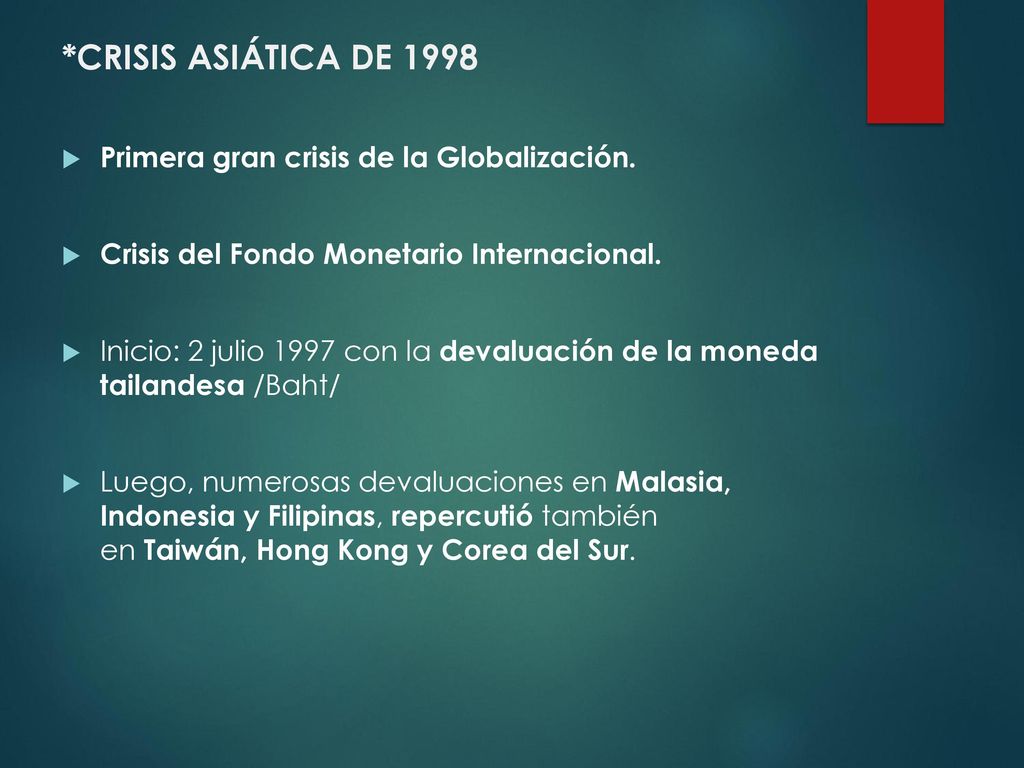 *CRISIS ASIÁTICA DE 1998

Primera gran crisis de la Globalización.

Crisis del Fondo Monetario Internacional.

Inicio: 2 julio 1997 con la devaluación de la moneda tailandesa /Baht/

Luego, numerosas devaluaciones en Malasia, Indonesia y Filipinas, repercutió también en Taiwán, Hong Kong y Corea del Sur.